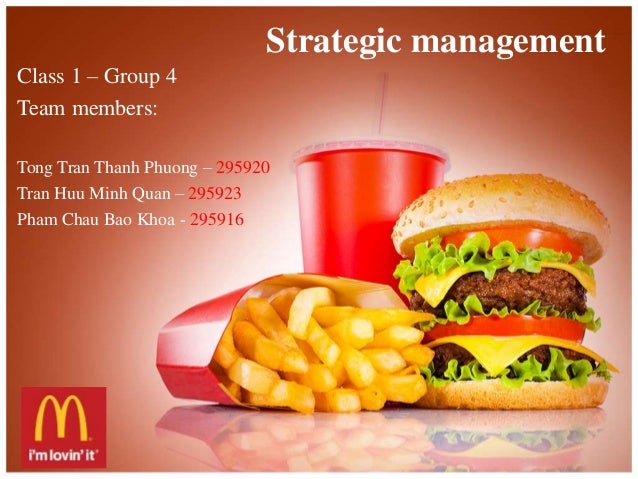 Strategic management

Class 1 – Group 4
Team members:

Tong Tran Thanh Phuong – 295920
Tran Huu Minh Quan – 295923
Pham Chau Bao Khoa - 295916

i'm lovin' it